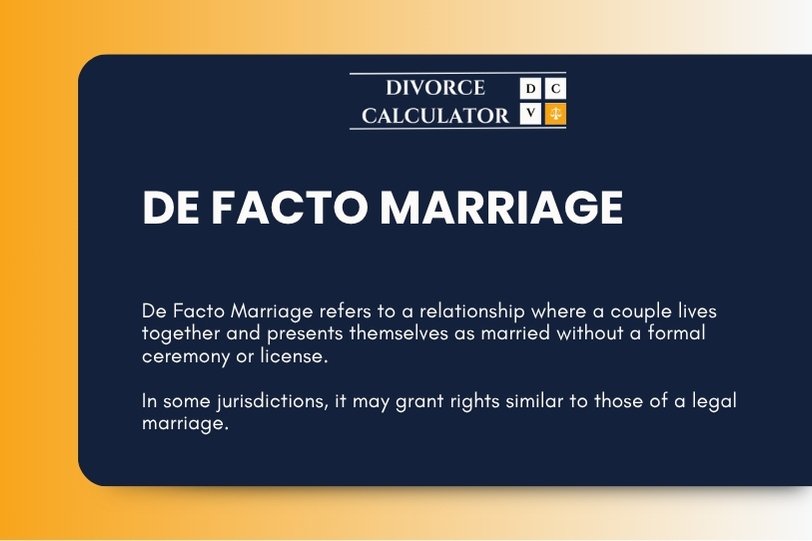 DIVORCE CALCULATOR

D C
V

DE FACTO MARRIAGE

De Facto Marriage refers to a relationship where a couple lives together and presents themselves as married without a formal ceremony or license.

In some jurisdictions, it may grant rights similar to those of a legal marriage.